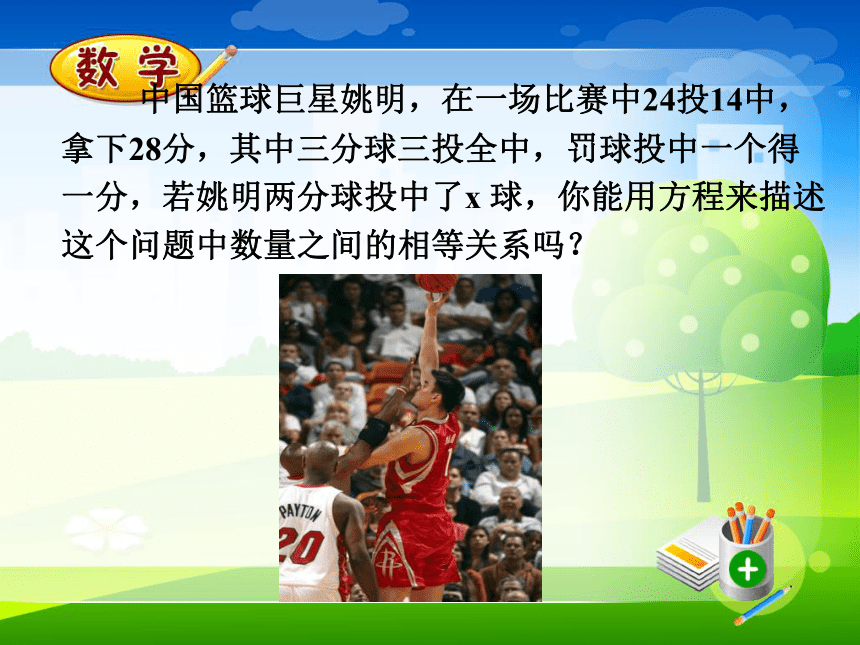 数学

中国篮球巨星姚明，在一场比赛中24投14中，拿下28分，其中三分球三投全中，罚球投中一个得一分，若姚明两分球投中了x 球，你能用方程来描述这个问题中数量之间的相等关系吗？

PAYTON
20